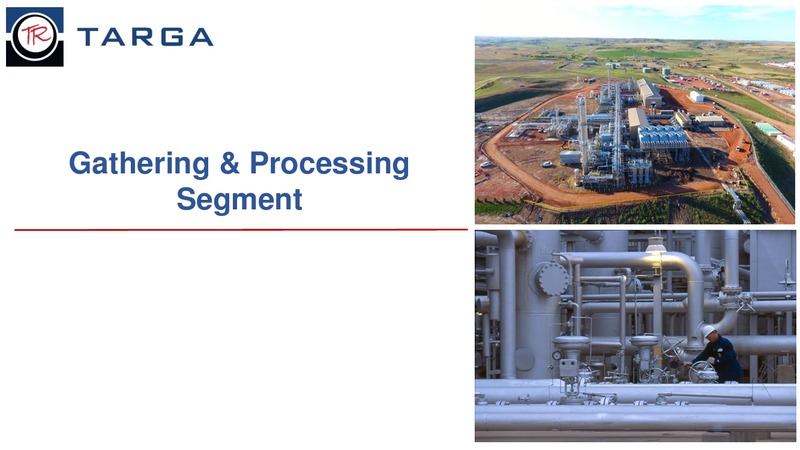 TR TARGA

Gathering & Processing Segment